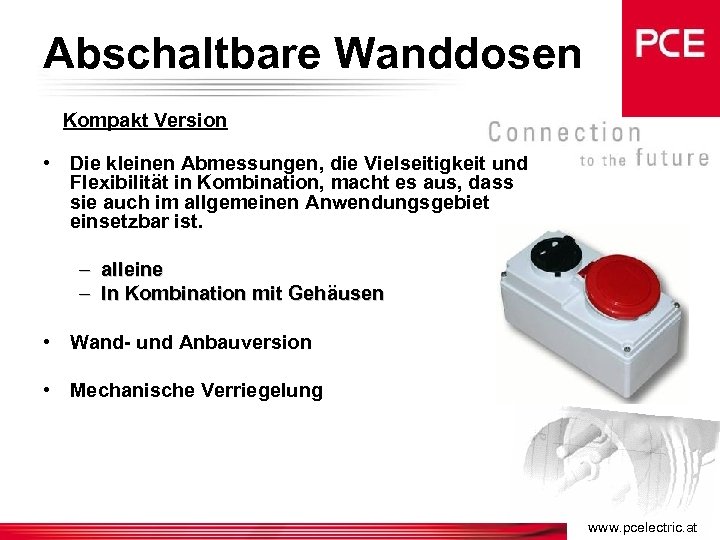 Abschaltbare Wanddosen

PCE

Connection to the future

Kompakt Version

• Die kleinen Abmessungen, die Vielseitigkeit und Flexibilität in Kombination, macht es aus, dass sie auch im allgemeinen Anwendungsgebiet einsetzbar ist.

– alleine
– In Kombination mit Gehäusen

• Wand- und Anbauversion

• Mechanische Verriegelung

www.pcelectric.at